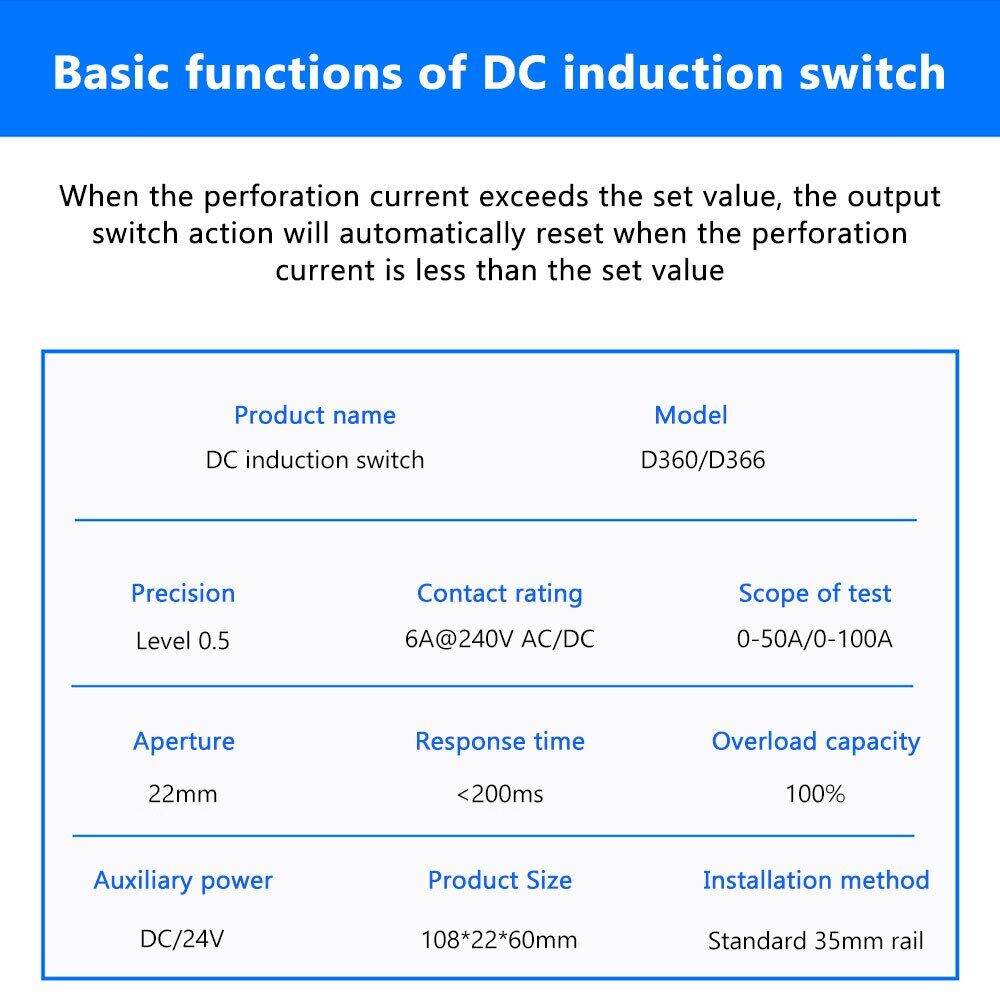 Basic functions of DC induction switch

When the perforation current exceeds the set value, the output switch action will automatically reset when the perforation current is less than the set value

Product name
DC induction switch

Model
D360/D366

Precision
Level 0.5

Contact rating
6A@240V AC/DC

Scope of test
0-50A/0-100A

Aperture
22mm

Response time
<200ms

Overload capacity
100%

Auxiliary power
DC/24V

Product Size
108*22*60mm

Installation method
Standard 35mm rail